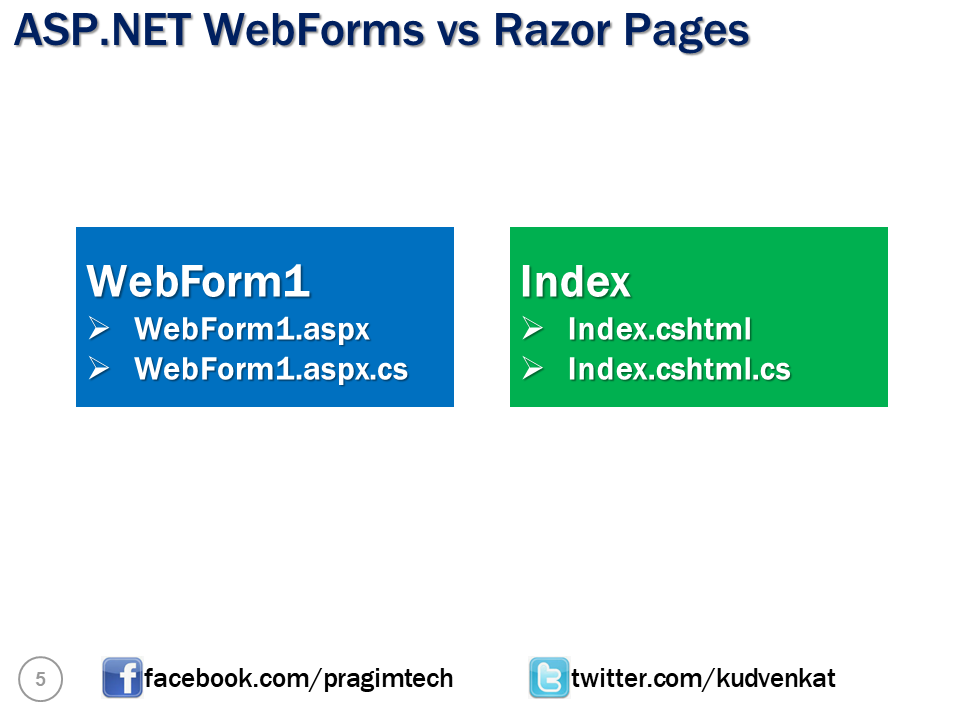 ASP.NET WebForms vs Razor Pages

WebForm1
➢ WebForm1.aspx
➢ WebForm1.aspx.cs

Index
➢ Index.cshtml
➢ Index.cshtml.cs

5

facebook.com/pragimtech

twitter.com/kudvenkat